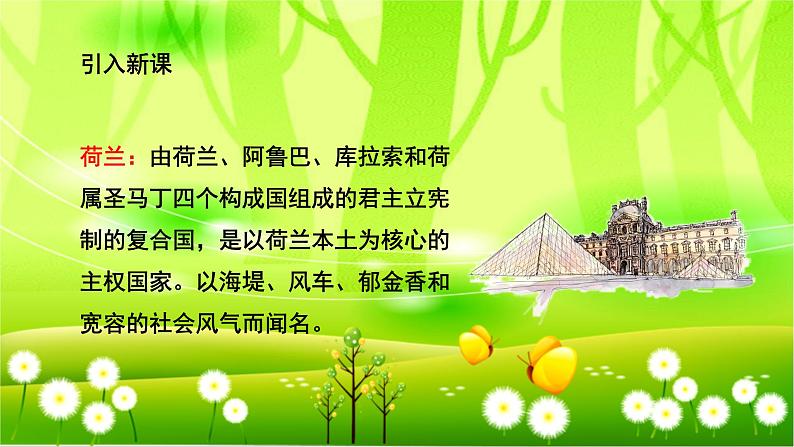 引入新课

荷兰：由荷兰、阿鲁巴、库拉索和荷属圣马丁四个构成国组成的君主立宪制的复合国，是以荷兰本土为核心的主权国家。以海堤、风车、郁金香和宽容的社会风气而闻名。